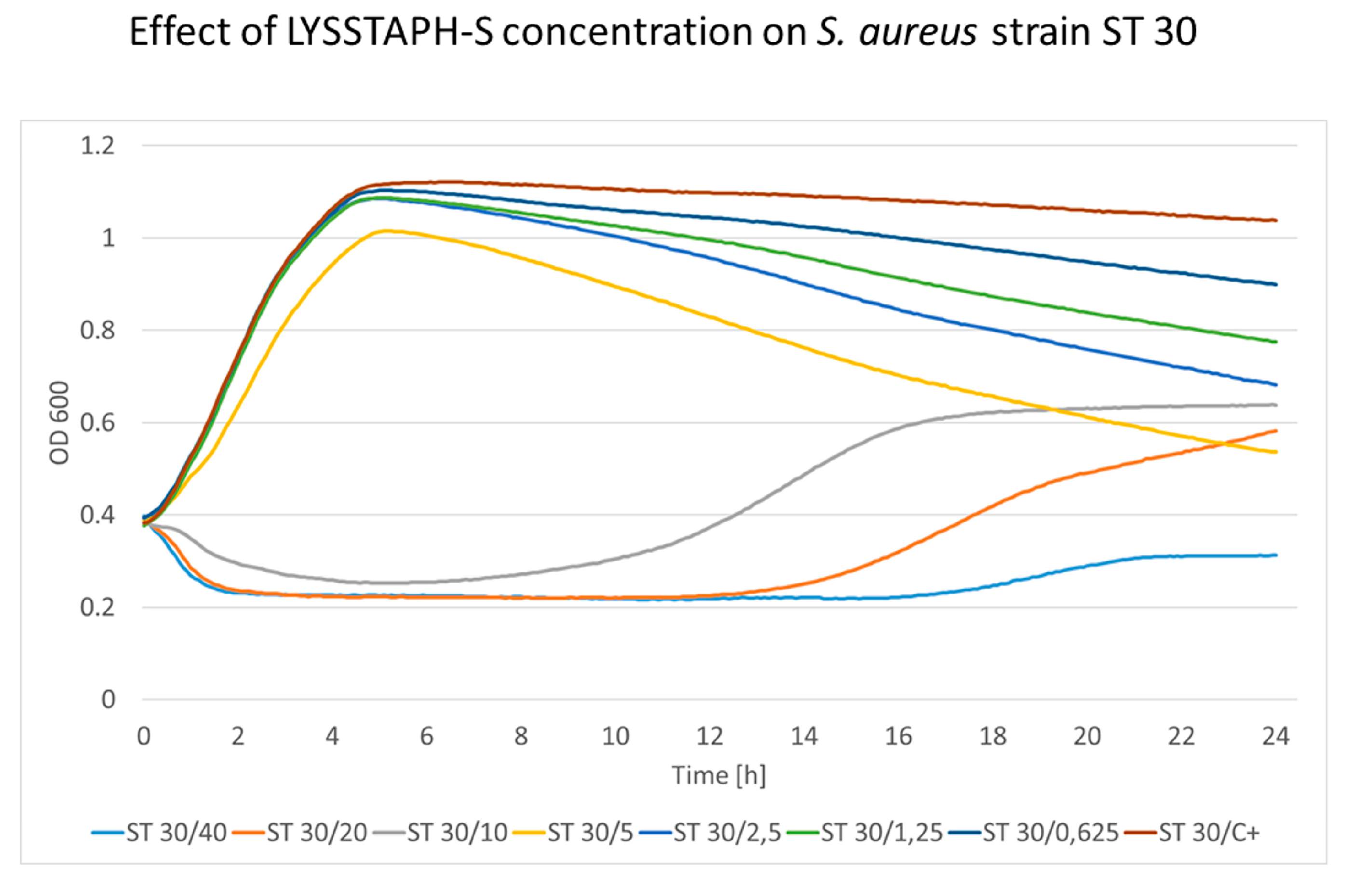 Effect of LYSSTAPH-S concentration on S. aureus strain ST 30

1.2
1
0.8
0.6
0.4
0.2
0

OD 600

0 2 4 6 8 10 12 14 16 18 20 22 24

Time [h]

ST 30/40 ST 30/20 ST 30/10 ST 30/5 ST 30/2,5 ST 30/1,25 ST 30/0,625 ST 30/C+